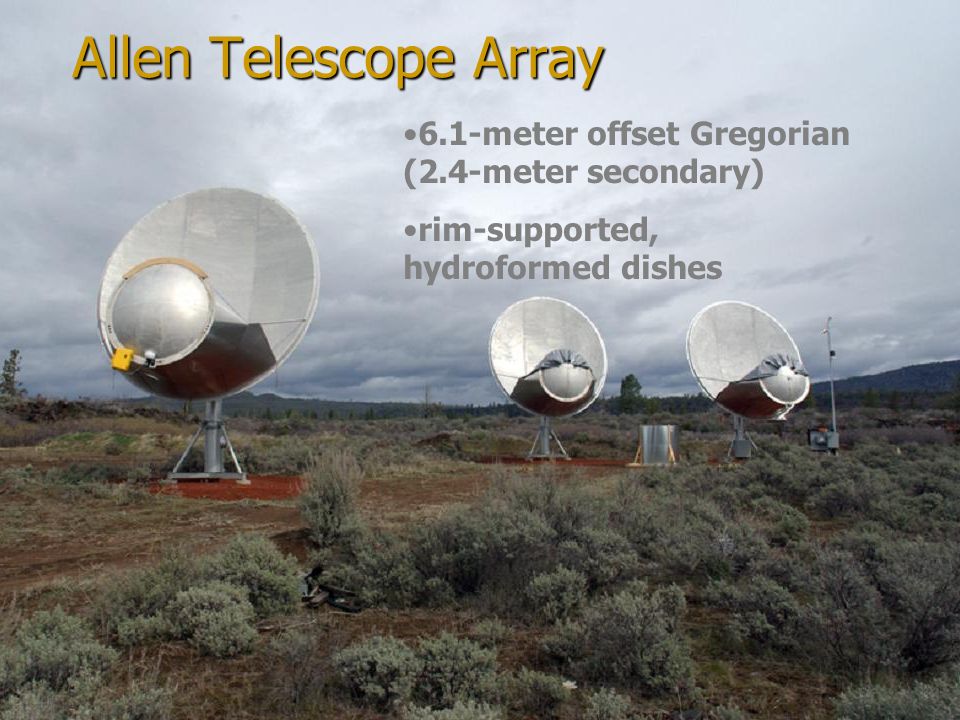 Allen Telescope Array

•6.1-meter offset Gregorian (2.4-meter secondary)

•rim-supported, hydroformed dishes